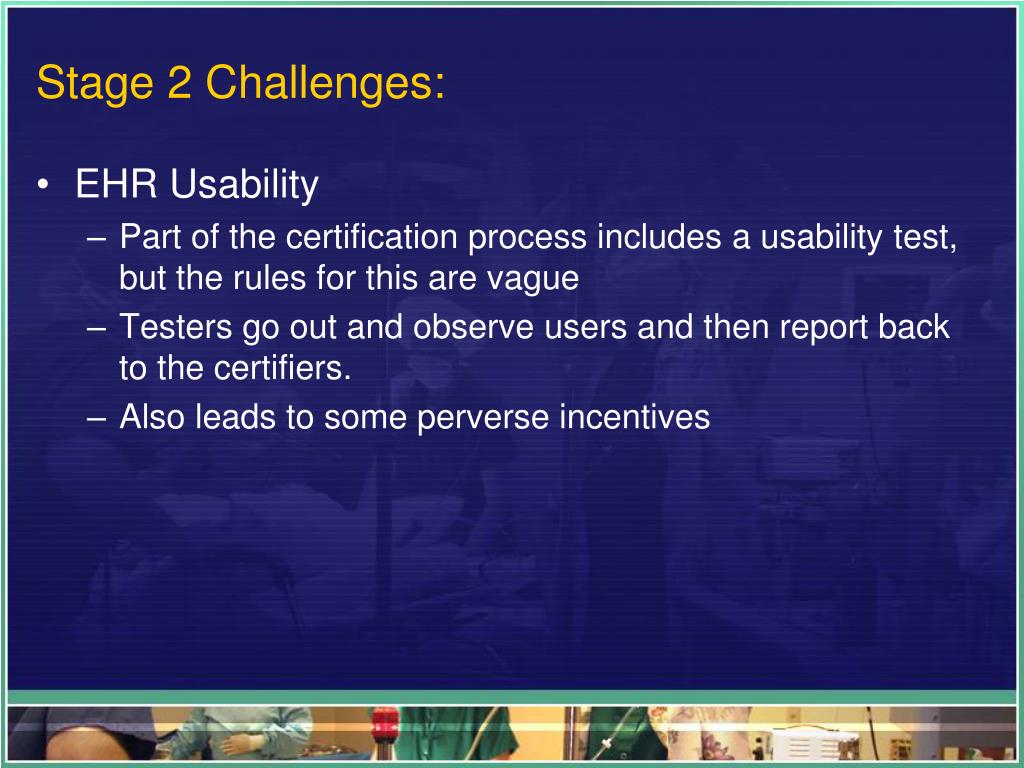 Stage 2 Challenges:

• EHR Usability
– Part of the certification process includes a usability test, but the rules for this are vague
– Testers go out and observe users and then report back to the certifiers.
– Also leads to some perverse incentives